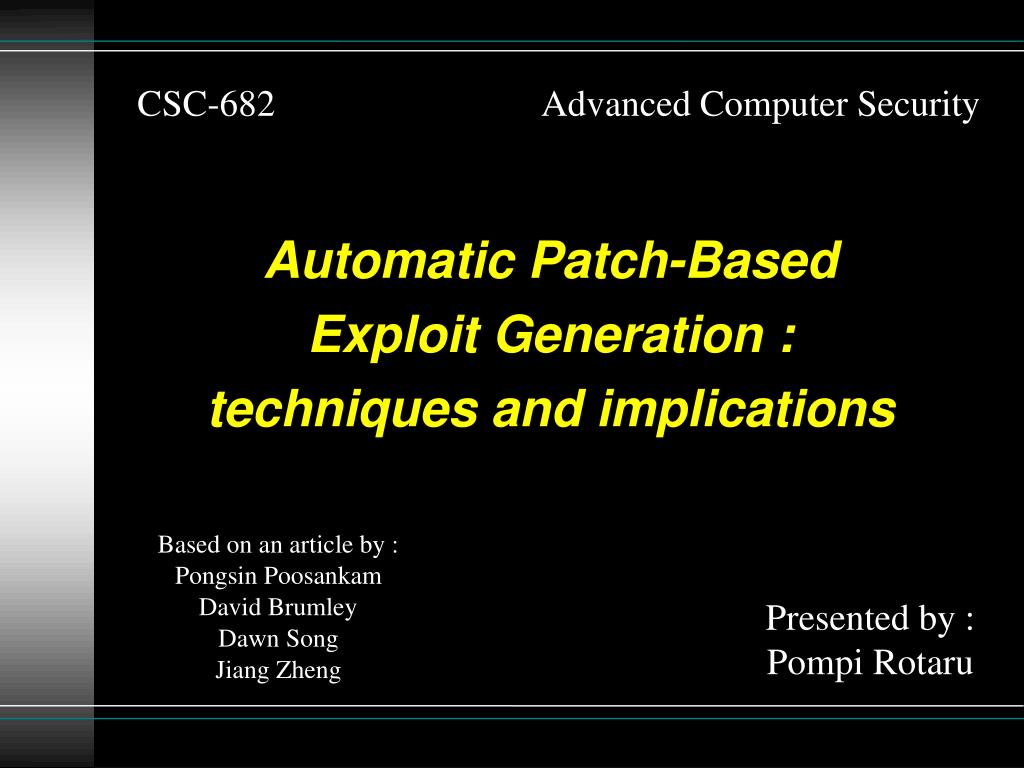 CSC-682 Advanced Computer Security

Automatic Patch-Based Exploit Generation : techniques and implications

Based on an article by :
Pongsin Poosankam
David Brumley
Dawn Song
Jiang Zheng

Presented by :
Pompi Rotaru